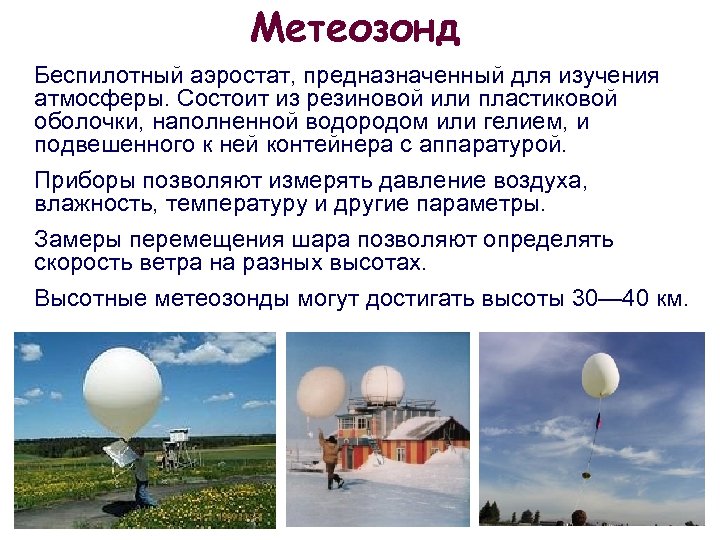 Метеозонд

Беспилотный аэростат, предназначенный для изучения атмосферы. Состоит из резиновой или пластиковой оболочки, наполненной водородом или гелием, и подвешенного к ней контейнера с аппаратурой.

Приборы позволяют измерять давление воздуха, влажность, температуру и другие параметры.

Замеры перемещения шара позволяют определять скорость ветра на разных высотах.

Высотные метеозонды могут достигать высоты 30—40 км.